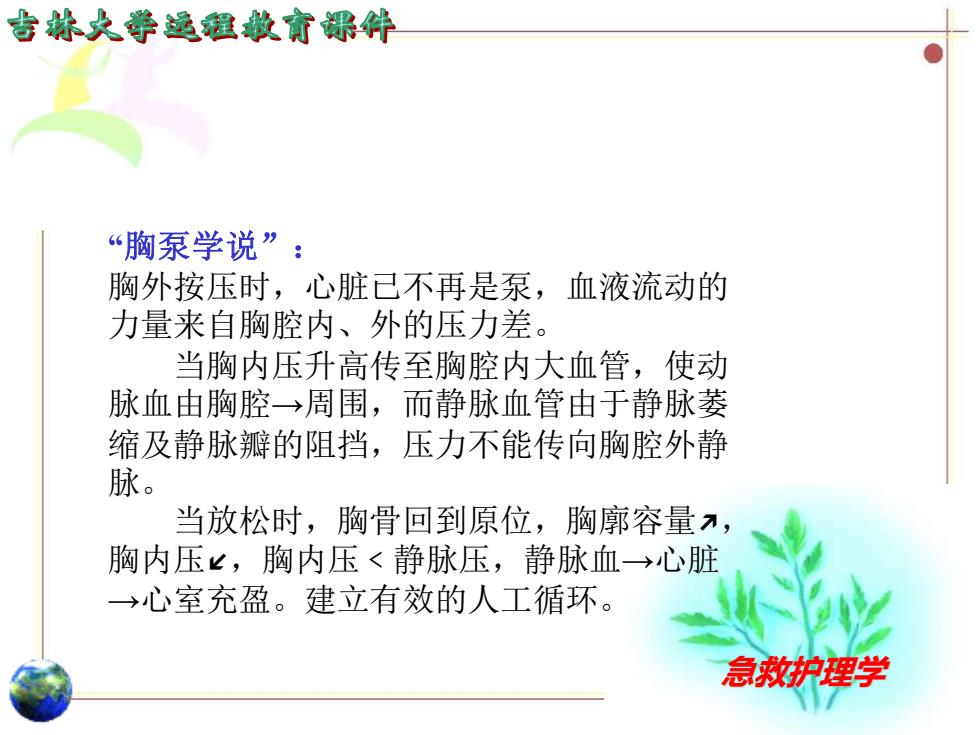 吉林大学远程教育课件

“胸泵学说”：
胸外按压时，心脏已不再是泵，血液流动的力量来自胸腔内、外的压力差。

当胸内压升高传至胸腔内大血管，使动脉血由胸腔→周围，而静脉血管由于静脉萎缩及静脉瓣的阻挡，压力不能传向胸腔外静脉。

当放松时，胸骨回到原位，胸廓容量↗，胸内压↙，胸内压 < 静脉压，静脉血→心脏→心室充盈。建立有效的人工循环。

急救护理学